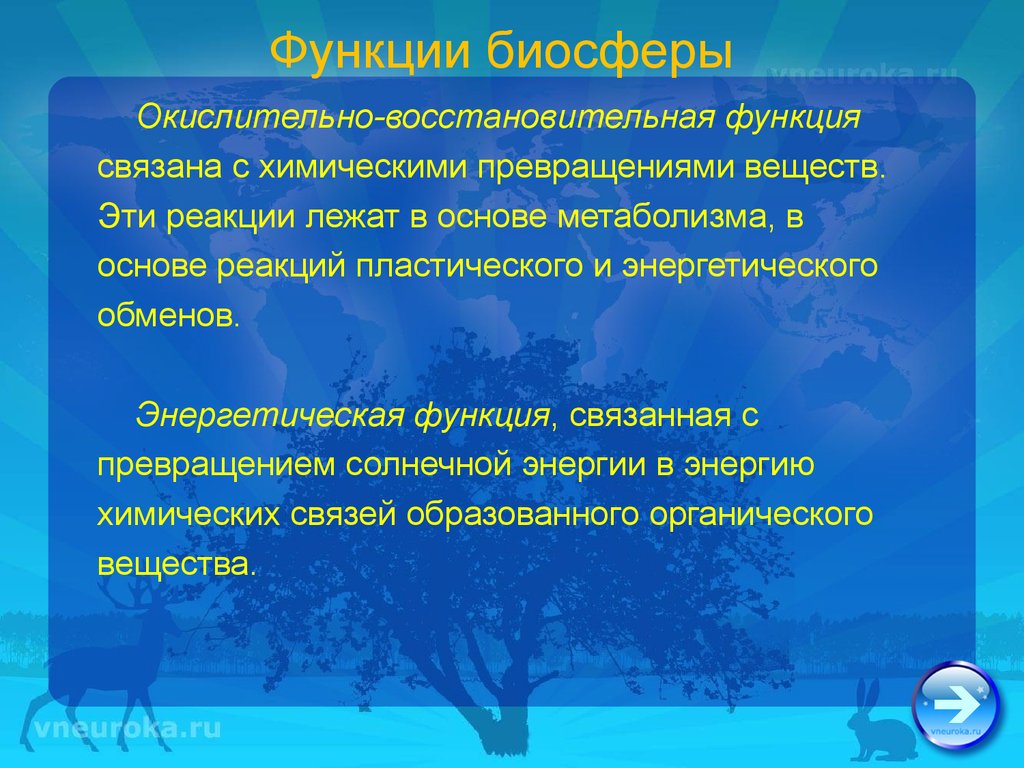 Функции биосферы

vneuroka.ru

Окислительно-восстановительная функция связана с химическими превращениями веществ. Эти реакции лежат в основе метаболизма, в основе реакций пластического и энергетического обменов.

Энергетическая функция, связанная с превращением солнечной энергии в энергию химических связей образованного органического вещества.

vneuroka.ru

vneuroka.ru